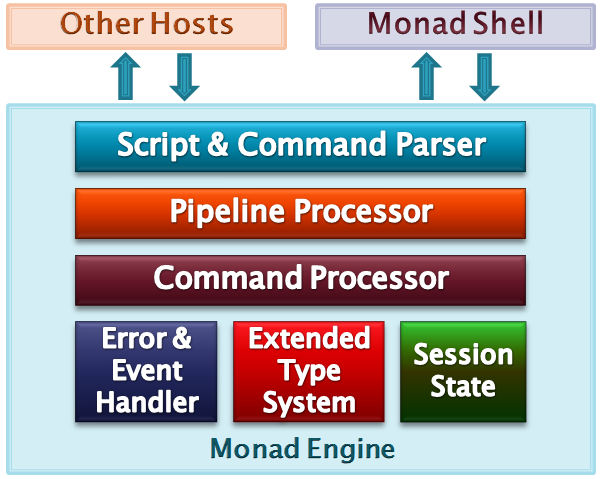 Other Hosts

Monad Shell

Script & Command Parser

Pipeline Processor

Command Processor

Error & Event Handler

Extended Type System

Session State

Monad Engine